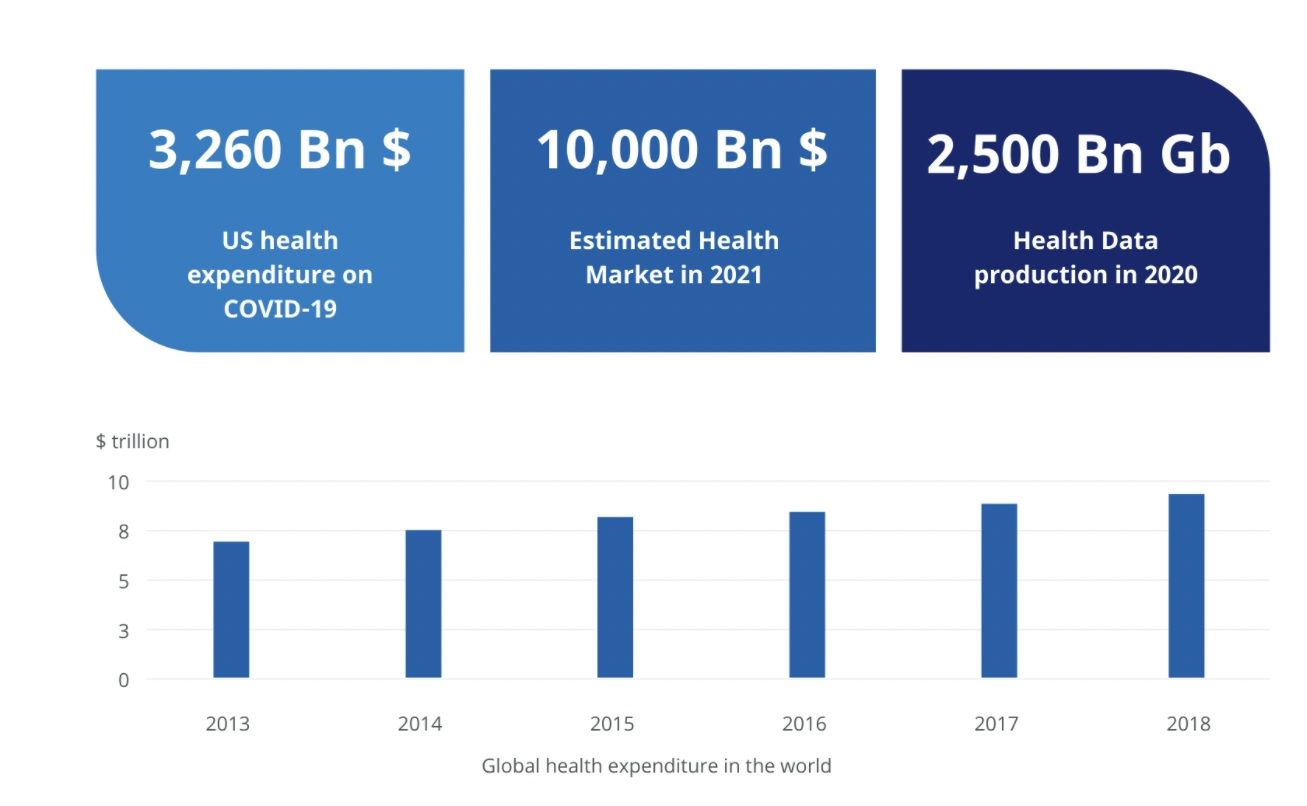 3,260 Bn $

US health expenditure on COVID-19

10,000 Bn $

Estimated Health Market in 2021

2,500 Bn Gb

Health Data production in 2020

$ trillion

10

8

5

3

0

2013

2014

2015

2016

2017

2018

Global health expenditure in the world